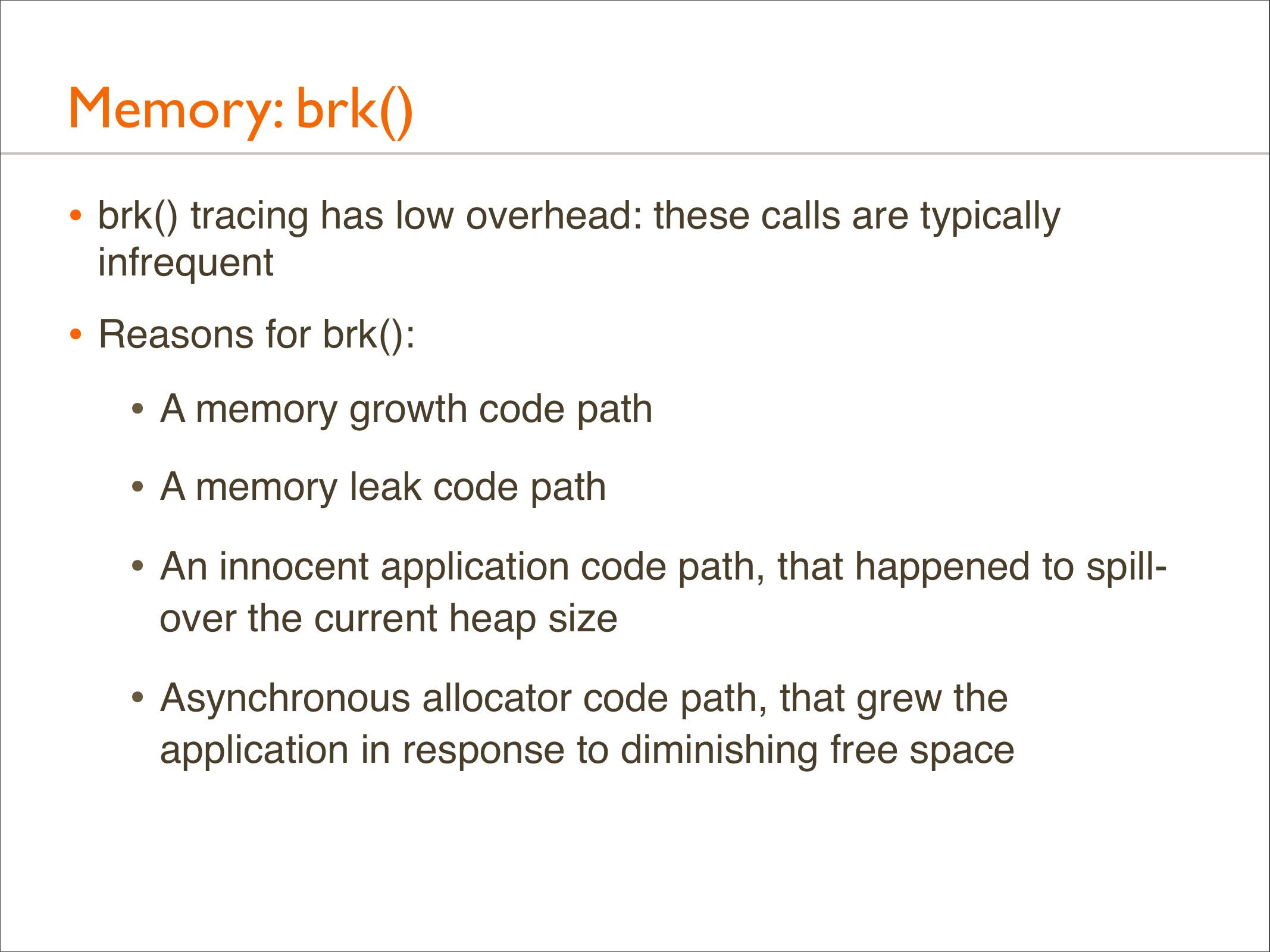 Memory: brk()

• brk() tracing has low overhead: these calls are typically infrequent

• Reasons for brk():

• A memory growth code path

• A memory leak code path

• An innocent application code path, that happened to spill-over the current heap size

• Asynchronous allocator code path, that grew the application in response to diminishing free space